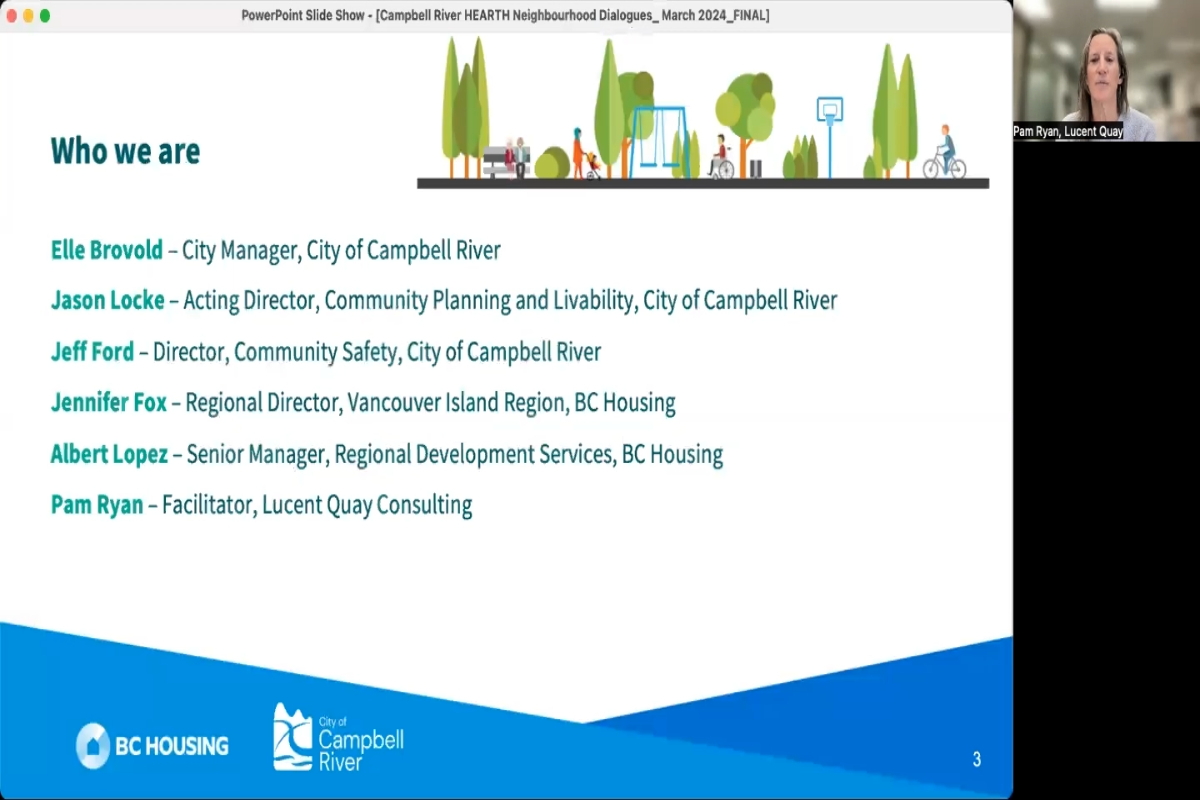 PowerPoint Slide Show - [Campbell River HEARTH Neighbourhood Dialogues_ March 2024_FINAL]

Pam Ryan, Lucent Quay

Who we are

Elle Brovold – City Manager, City of Campbell River

Jason Locke – Acting Director, Community Planning and Livability, City of Campbell River

Jeff Ford – Director, Community Safety, City of Campbell River

Jennifer Fox – Regional Director, Vancouver Island Region, BC Housing

Albert Lopez – Senior Manager, Regional Development Services, BC Housing

Pam Ryan – Facilitator, Lucent Quay Consulting

BC HOUSING

City of Campbell River

3